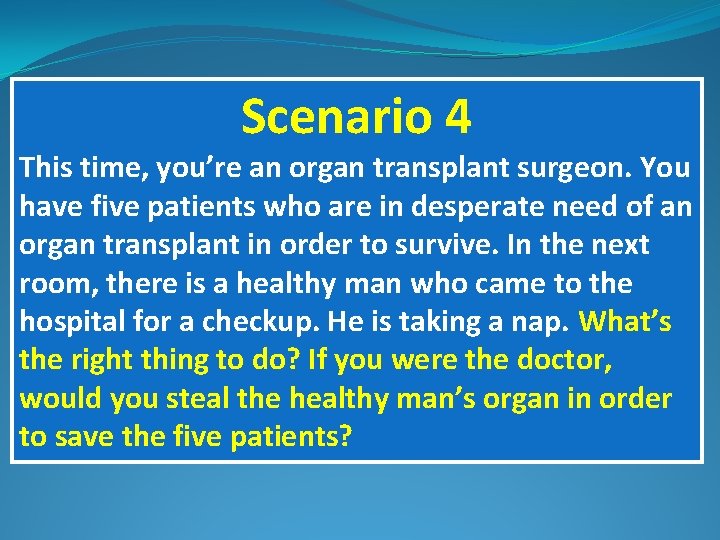 Scenario 4

This time, you’re an organ transplant surgeon. You have five patients who are in desperate need of an organ transplant in order to survive. In the next room, there is a healthy man who came to the hospital for a checkup. He is taking a nap. What’s the right thing to do? If you were the doctor, would you steal the healthy man’s organ in order to save the five patients?